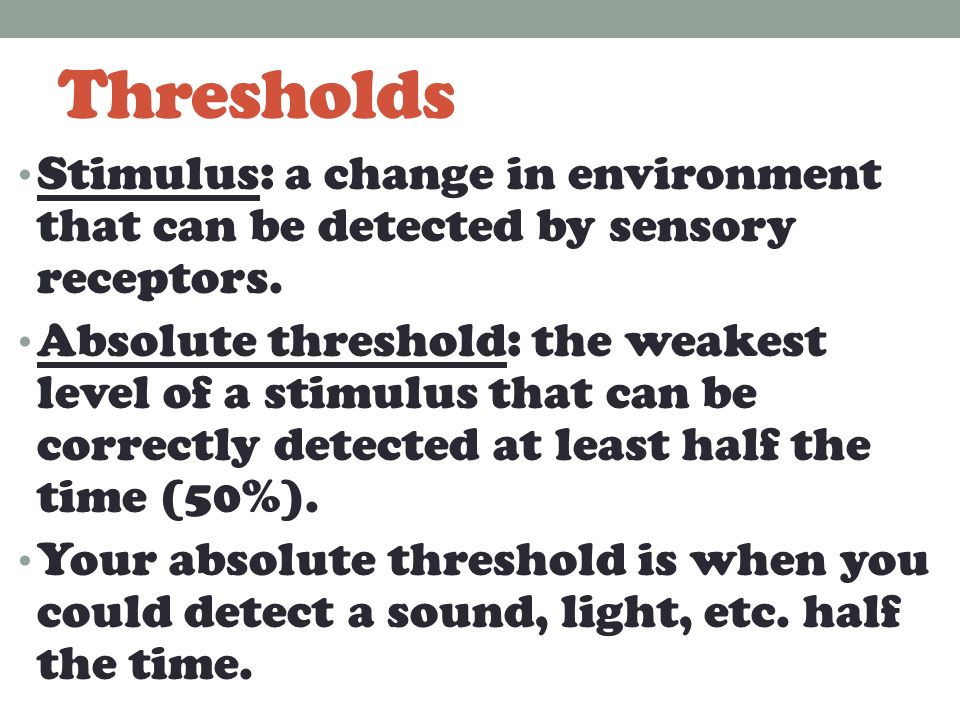 Thresholds

• Stimulus: a change in environment that can be detected by sensory receptors.

• Absolute threshold: the weakest level of a stimulus that can be correctly detected at least half the time (50%).

• Your absolute threshold is when you could detect a sound, light, etc. half the time.